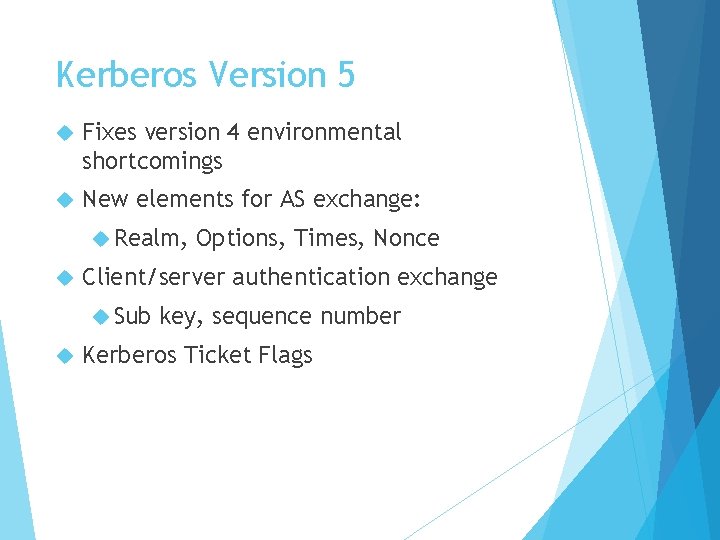 Kerberos Version 5

Fixes version 4 environmental shortcomings

New elements for AS exchange:

Realm, Options, Times, Nonce

Client/server authentication exchange

Sub key, sequence number

Kerberos Ticket Flags